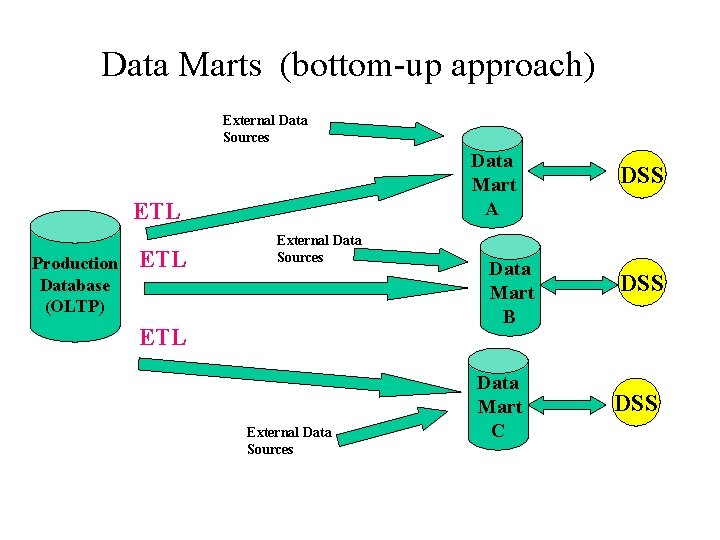 Data Marts (bottom-up approach)

External Data Sources

Data Mart A

DSS

ETL

Production Database (OLTP)

ETL

External Data Sources

Data Mart B

DSS

ETL

Data Mart C

DSS

External Data Sources